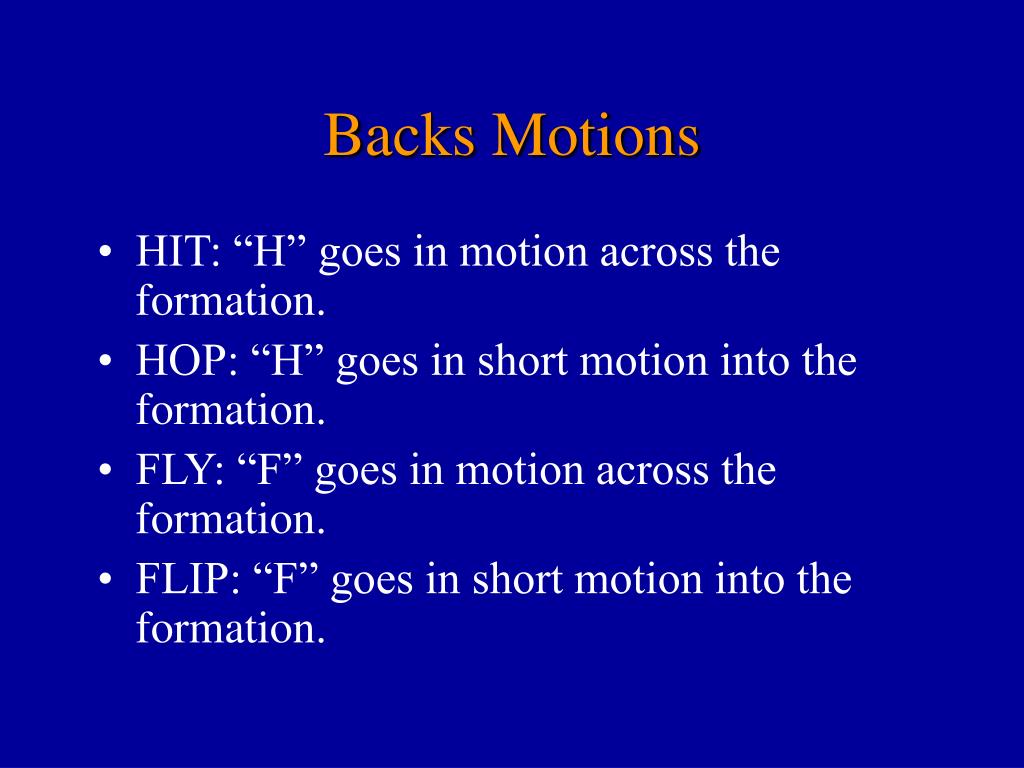 Backs Motions

• HIT: “H” goes in motion across the formation.
• HOP: “H” goes in short motion into the formation.
• FLY: “F” goes in motion across the formation.
• FLIP: “F” goes in short motion into the formation.